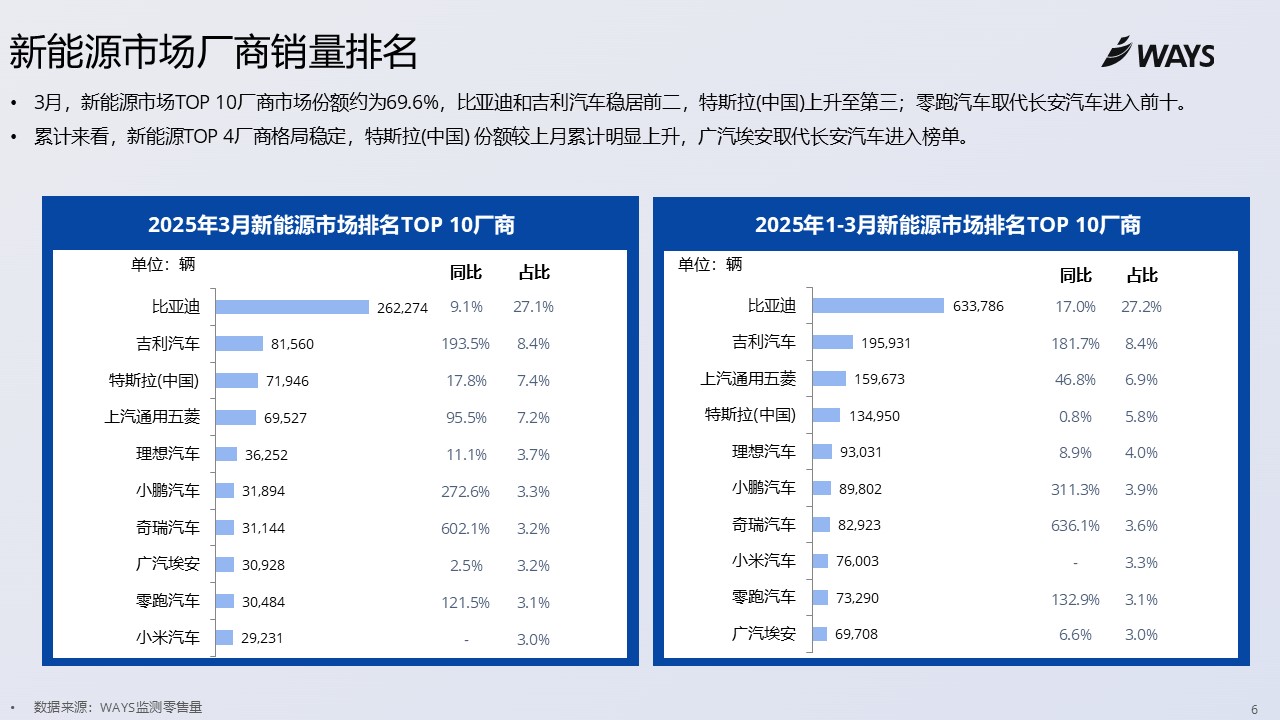 新能源市场厂商销量排名

WAYS

• 3月，新能源市场TOP 10厂商市场份额约为69.6%，比亚迪和吉利汽车稳居前二，特斯拉(中国)上升至第三；零跑汽车取代长安汽车进入前十。
• 累计来看，新能源TOP 4厂商格局稳定，特斯拉(中国) 份额较上月累计明显上升，广汽埃安取代长安汽车进入榜单。

2025年3月新能源市场排名TOP 10厂商

单位：辆

| | | 同比 | 占比 |
|---|---|---|---|
| 比亚迪 | 262,274 | 9.1% | 27.1% |
| 吉利汽车 | 81,560 | 193.5% | 8.4% |
| 特斯拉(中国) | 71,946 | 17.8% | 7.4% |
| 上汽通用五菱 | 69,527 | 95.5% | 7.2% |
| 理想汽车 | 36,252 | 11.1% | 3.7% |
| 小鹏汽车 | 31,894 | 272.6% | 3.3% |
| 奇瑞汽车 | 31,144 | 602.1% | 3.2% |
| 广汽埃安 | 30,928 | 2.5% | 3.2% |
| 零跑汽车 | 30,484 | 121.5% | 3.1% |
| 小米汽车 | 29,231 | - | 3.0% |

2025年1-3月新能源市场排名TOP 10厂商

单位：辆

| | | 同比 | 占比 |
|---|---|---|---|
| 比亚迪 | 633,786 | 17.0% | 27.2% |
| 吉利汽车 | 195,931 | 181.7% | 8.4% |
| 上汽通用五菱 | 159,673 | 46.8% | 6.9% |
| 特斯拉(中国) | 134,950 | 0.8% | 5.8% |
| 理想汽车 | 93,031 | 8.9% | 4.0% |
| 小鹏汽车 | 89,802 | 311.3% | 3.9% |
| 奇瑞汽车 | 82,923 | 636.1% | 3.6% |
| 小米汽车 | 76,003 | - | 3.3% |
| 零跑汽车 | 73,290 | 132.9% | 3.1% |
| 广汽埃安 | 69,708 | 6.6% | 3.0% |

• 数据来源：WAYS监测零售量

6